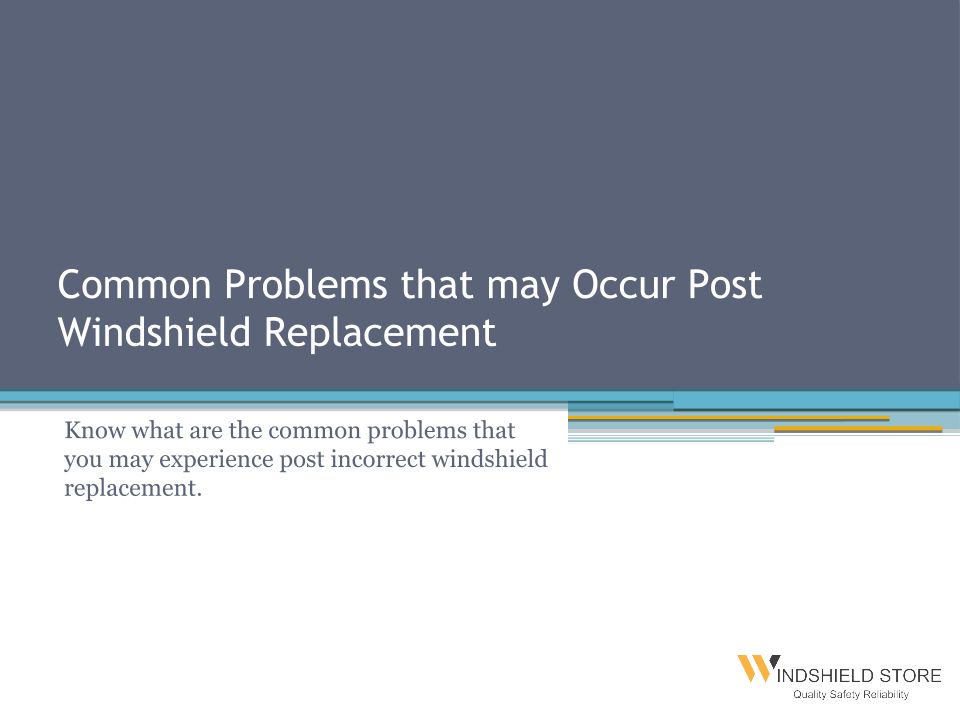 Common Problems that may Occur Post Windshield Replacement

Know what are the common problems that you may experience post incorrect windshield replacement.

WINDSHIELD STORE
Quality Safety Reliability